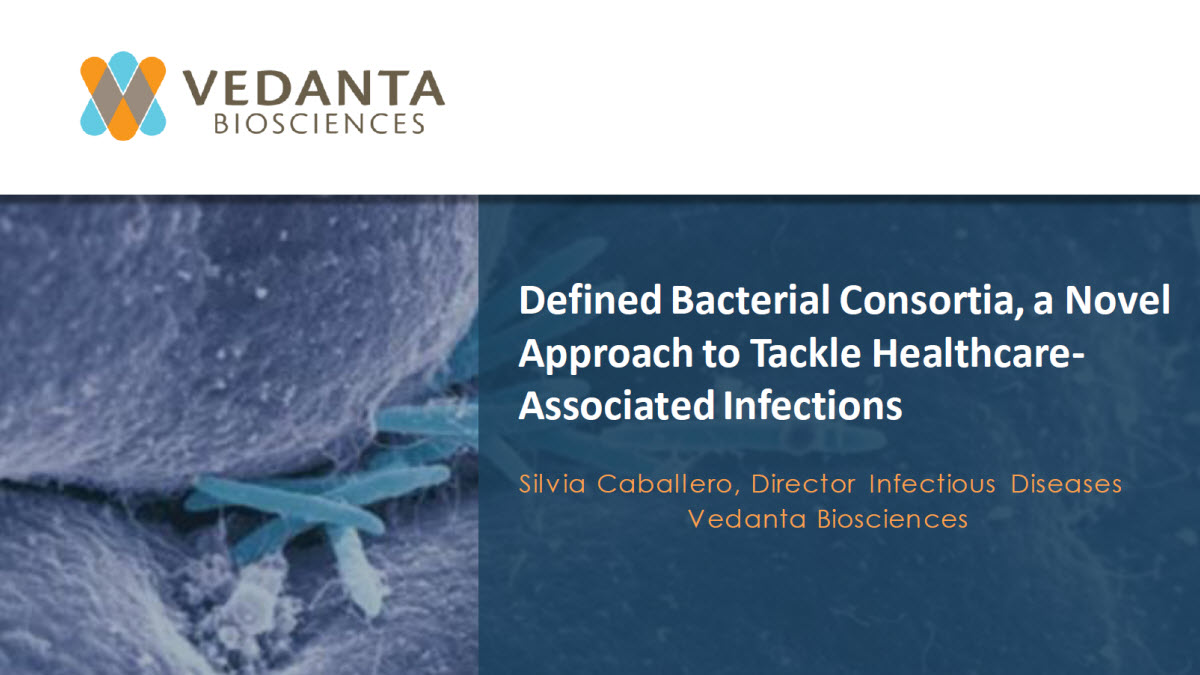 VEDANTA
BIOSCIENCES

Defined Bacterial Consortia, a Novel Approach to Tackle Healthcare-Associated Infections

Silvia Caballero, Director Infectious Diseases
Vedanta Biosciences